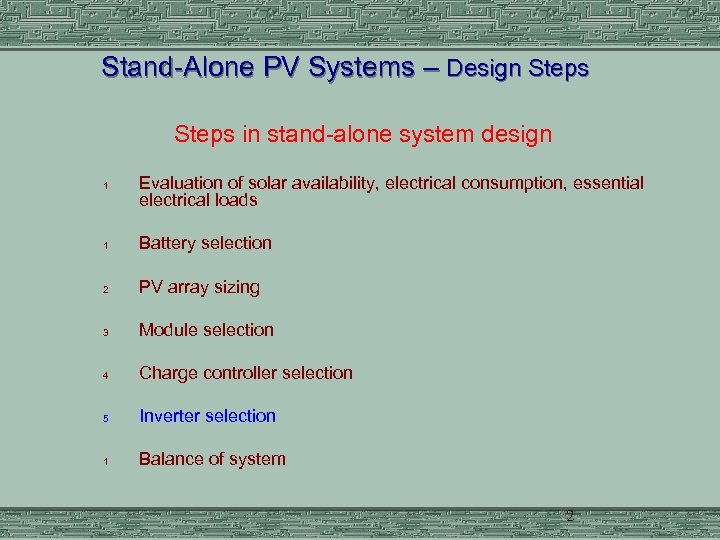 Stand-Alone PV Systems – Design Steps

Steps in stand-alone system design

1 Evaluation of solar availability, electrical consumption, essential electrical loads

1 Battery selection

2 PV array sizing

3 Module selection

4 Charge controller selection

5 Inverter selection

1 Balance of system

2